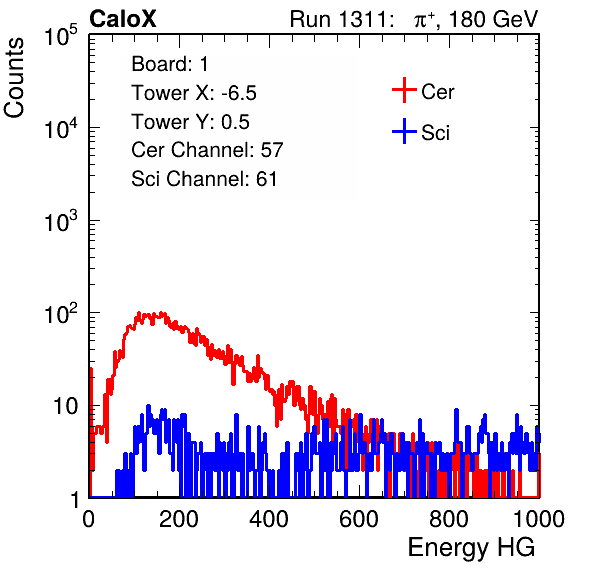 CaloX

Run 1311: $\pi^{+}$, 180 GeV

Counts

$10^5$

$10^4$

$10^3$

$10^2$

10

1

Board: 1

Tower X: -6.5

Tower Y: 0.5

Cer Channel: 57

Sci Channel: 61

Cer

Sci

0

200

400

600

800

1000

Energy HG